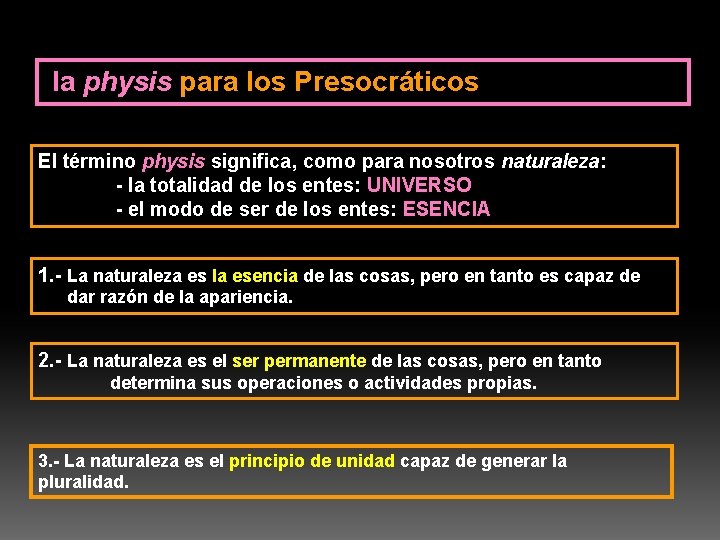 la physis para los Presocráticos

El término physis significa, como para nosotros naturaleza:
- la totalidad de los entes: UNIVERSO
- el modo de ser de los entes: ESENCIA

1.- La naturaleza es la esencia de las cosas, pero en tanto es capaz de dar razón de la apariencia.

2.- La naturaleza es el ser permanente de las cosas, pero en tanto determina sus operaciones o actividades propias.

3.- La naturaleza es el principio de unidad capaz de generar la pluralidad.